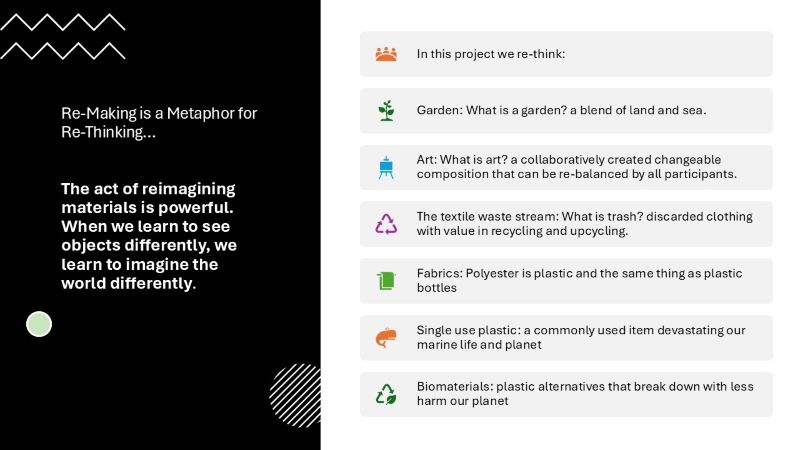 Re-Making is a Metaphor for Re-Thinking...

The act of reimagining materials is powerful. When we learn to see objects differently, we learn to imagine the world differently.

In this project we re-think:

Garden: What is a garden? a blend of land and sea.

Art: What is art? a collaboratively created changeable composition that can be re-balanced by all participants.

The textile waste stream: What is trash? discarded clothing with value in recycling and upcycling.

Fabrics: Polyester is plastic and the same thing as plastic bottles

Single use plastic: a commonly used item devastating our marine life and planet

Biomaterials: plastic alternatives that break down with less harm our planet